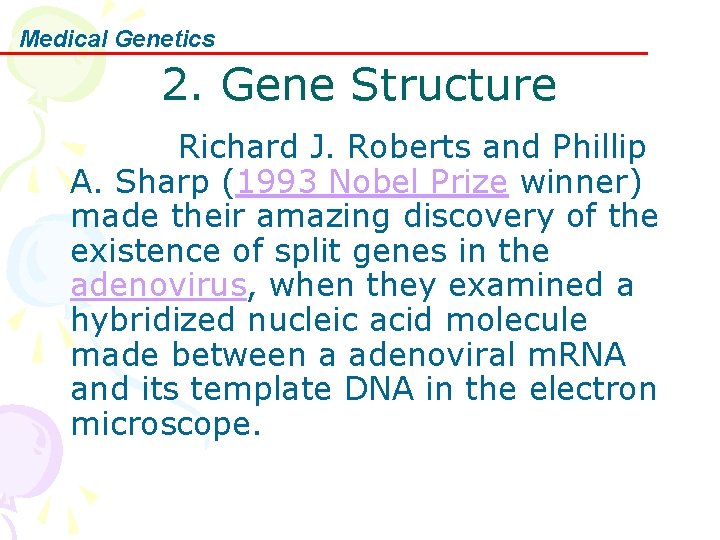 Medical Genetics

2. Gene Structure

Richard J. Roberts and Phillip A. Sharp (1993 Nobel Prize winner) made their amazing discovery of the existence of split genes in the adenovirus, when they examined a hybridized nucleic acid molecule made between a adenoviral mRNA and its template DNA in the electron microscope.